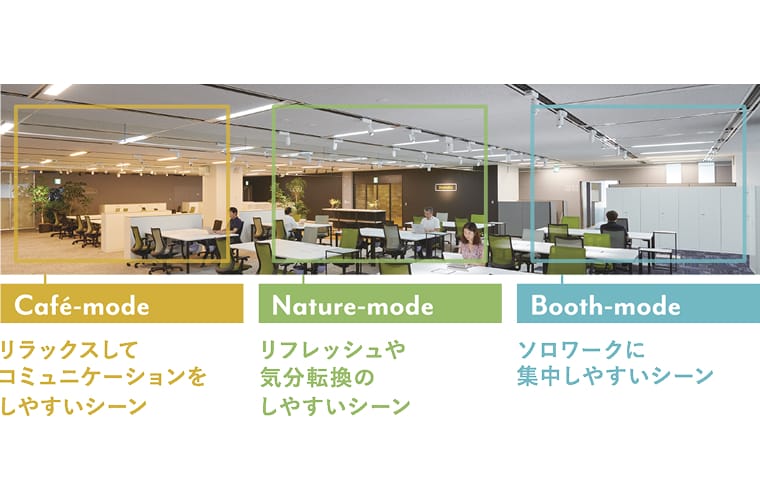 Café-mode

リラックスして
コミュニケーションを
しやすいシーン

Nature-mode

リフレッシュや
気分転換の
しやすいシーン

Booth-mode

ソロワークに
集中しやすいシーン